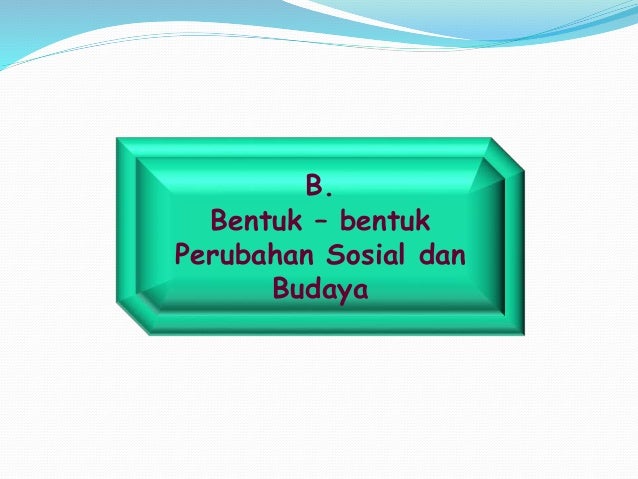 B.
Bentuk – bentuk Perubahan Sosial dan Budaya